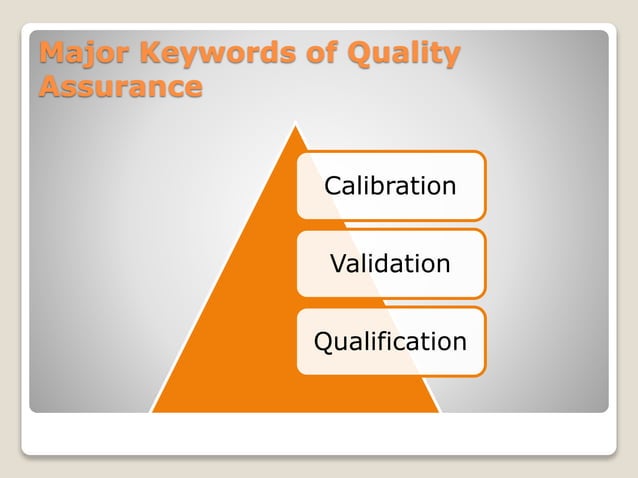 Major Keywords of Quality Assurance

Calibration

Validation

Qualification